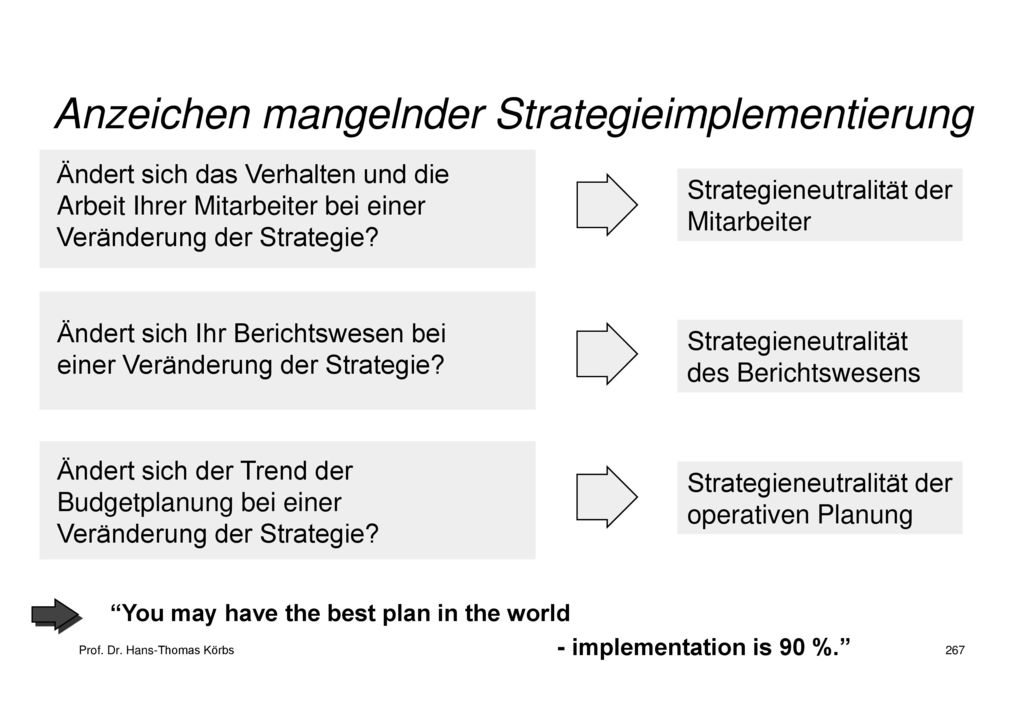 Anzeichen mangelnder Strategieimplementierung

Ändert sich das Verhalten und die Arbeit Ihrer Mitarbeiter bei einer Veränderung der Strategie?

Strategieneutralität der Mitarbeiter

Ändert sich Ihr Berichtswesen bei einer Veränderung der Strategie?

Strategieneutralität des Berichtswesens

Ändert sich der Trend der Budgetplanung bei einer Veränderung der Strategie?

Strategieneutralität der operativen Planung

“You may have the best plan in the world

- implementation is 90 %.”

Prof. Dr. Hans-Thomas Körbs

267